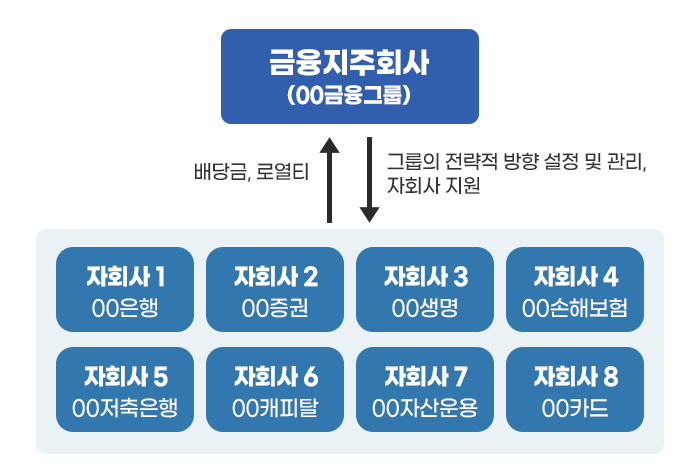 금융지주회사
(00금융그룹)

배당금, 로열티

그룹의 전략적 방향 설정 및 관리, 자회사 지원

자회사 1
00은행

자회사 2
00증권

자회사 3
00생명

자회사 4
00손해보험

자회사 5
00저축은행

자회사 6
00캐피탈

자회사 7
00자산운용

자회사 8
00카드